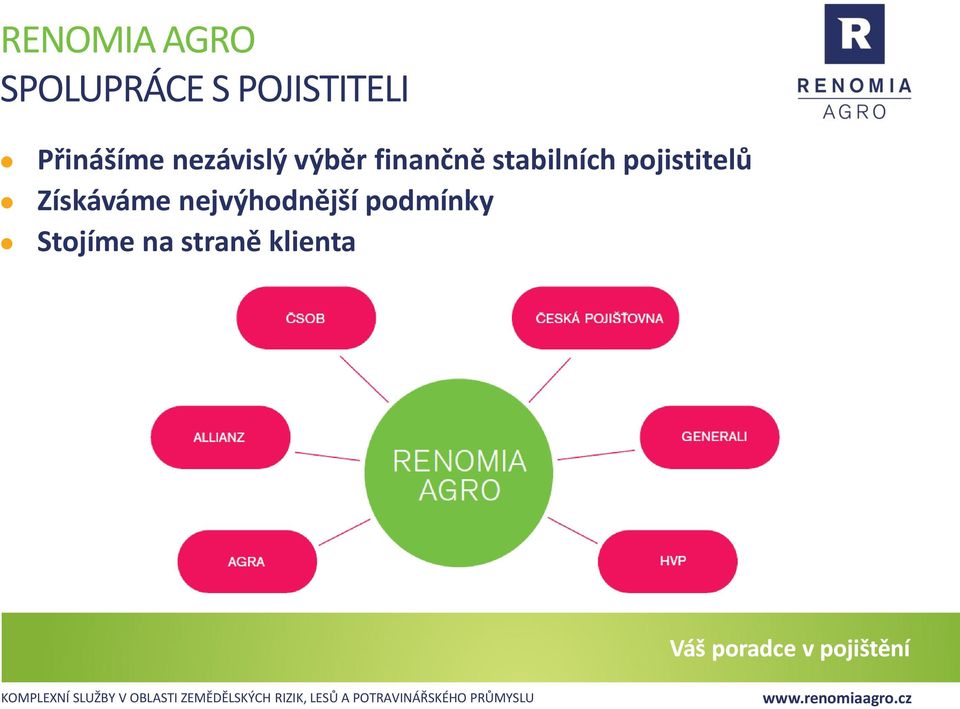 RENOMIA AGRO
SPOLUPRÁCE S POJISTITELI

R
RENOMIA
AGRO

- Přinášíme nezávislý výběr finančně stabilních pojistitelů
- Získáváme nejvýhodnější podmínky
- Stojíme na straně klienta

ČSOB
ČESKÁ POJIŠŤOVNA
ALLIANZ
RENOMIA AGRO
GENERALI
AGRA
HVP

Váš poradce v pojištění

KOMPLEXNÍ SLUŽBY V OBLASTI ZEMĚDĚLSKÝCH RIZIK, LESŮ A POTRAVINÁŘSKÉHO PRŮMYSLU
www.renomiaagro.cz